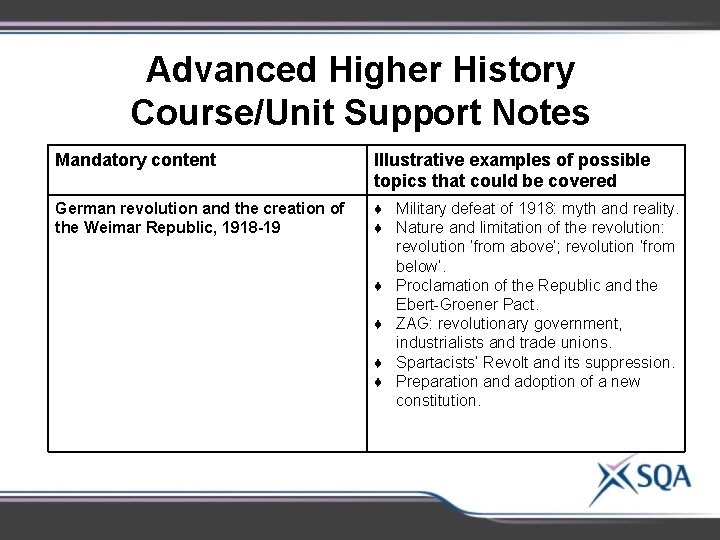 Advanced Higher History Course/Unit Support Notes

| Mandatory content | Illustrative examples of possible topics that could be covered |
|---|---|
| German revolution and the creation of the Weimar Republic, 1918-19 | ♦ Military defeat of 1918: myth and reality. ♦ Nature and limitation of the revolution: revolution 'from above'; revolution 'from below'. ♦ Proclamation of the Republic and the Ebert-Groener Pact. ♦ ZAG: revolutionary government, industrialists and trade unions. ♦ Spartacists' Revolt and its suppression. ♦ Preparation and adoption of a new constitution. |

SQA